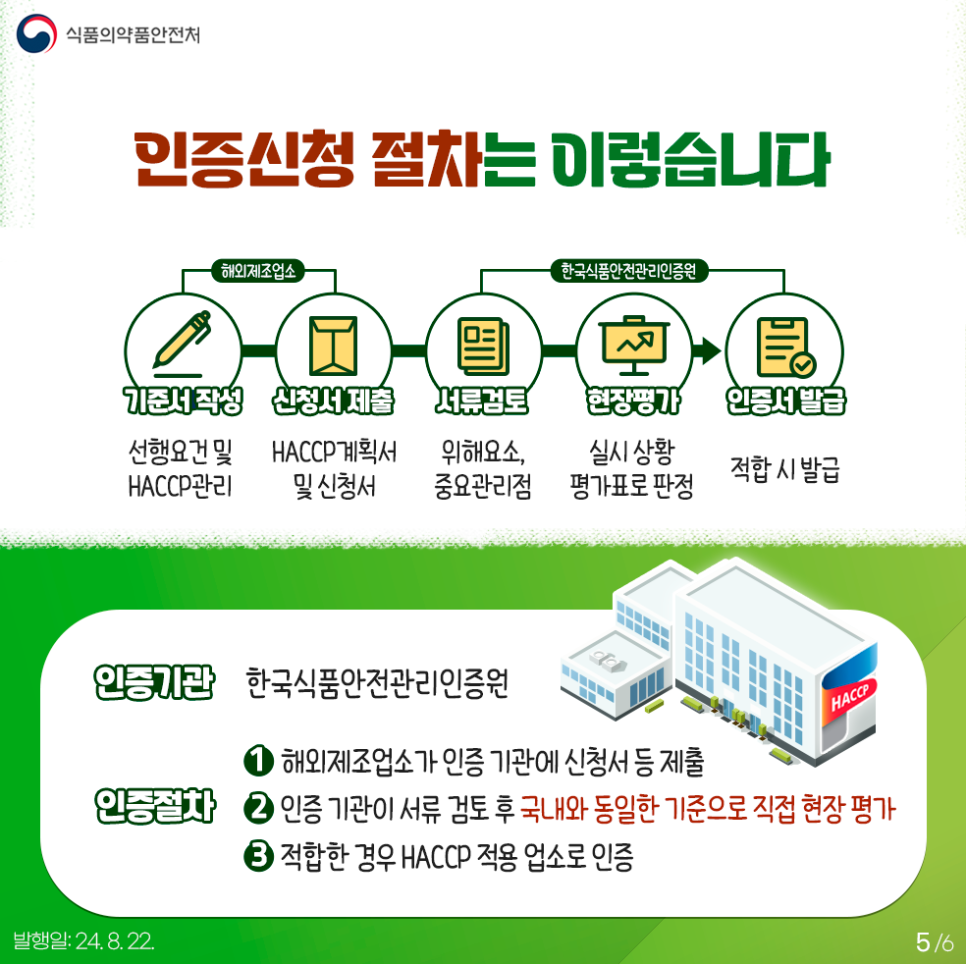 식품의약품안전처

인증신청 절차는 이렇습니다

해외제조업소

한국식품안전관리인증원

기준서 작성
선행요건 및 HACCP관리

신청서 제출
HACCP계획서 및 신청서

서류검토
위해요소, 중요관리점

현장평가
실시 상황 평가표로 판정

인증서 발급
적합 시 발급

HACCP

인증기관 한국식품안전관리인증원

인증절차
1 해외제조업소가 인증 기관에 신청서 등 제출
2 인증 기관이 서류 검토 후 국내와 동일한 기준으로 직접 현장 평가
3 적합한 경우 HACCP 적용 업소로 인증

발행일: 24. 8. 22.

5/6